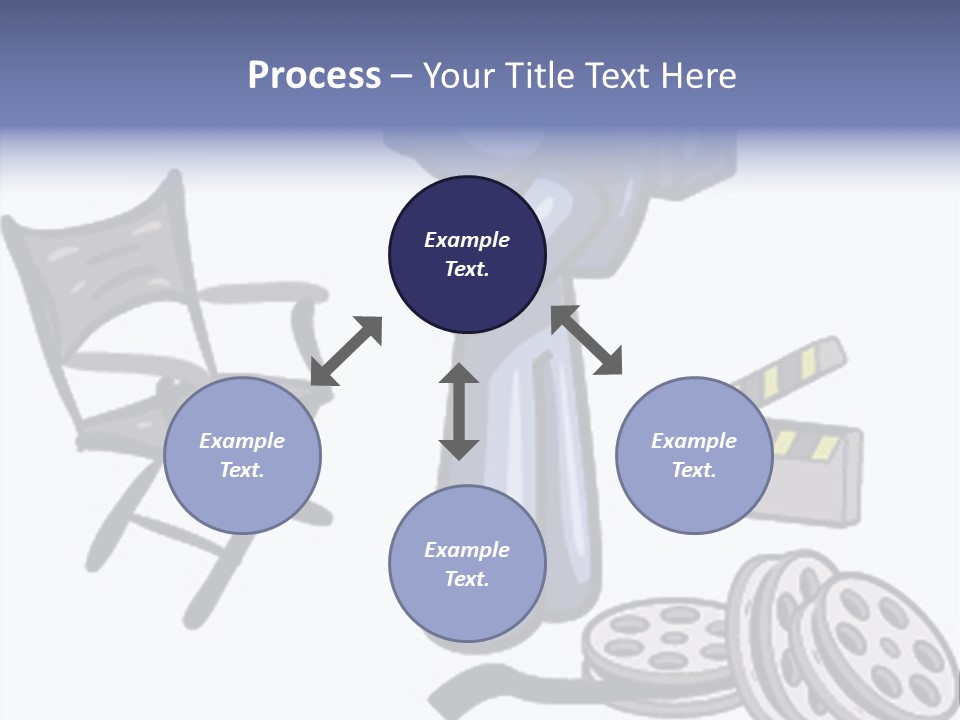 Process – Your Title Text Here

Example Text.

Example Text.

Example Text.

Example Text.